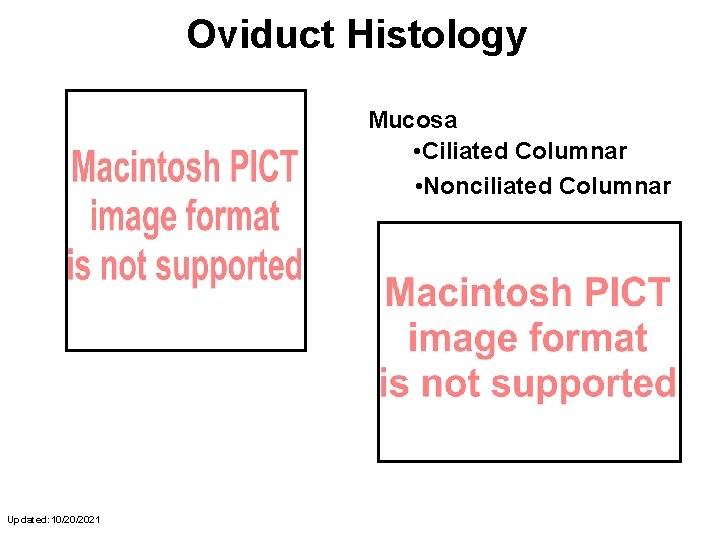 Oviduct Histology

Macintosh PICT image format is not supported

Mucosa

•Ciliated Columnar

•Nonciliated Columnar

Macintosh PICT image format is not supported

Updated: 10/20/2021